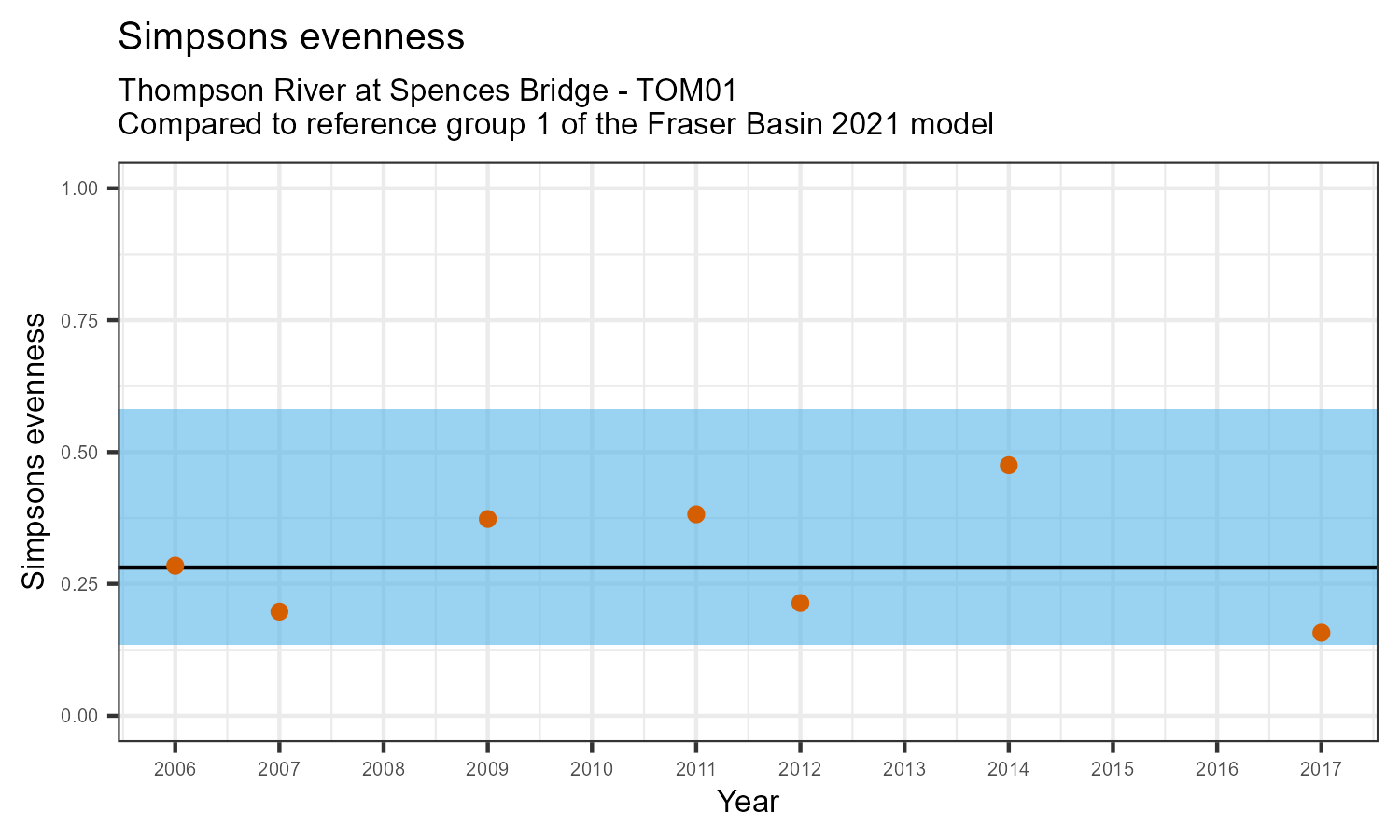 Simpsons evenness

Thompson River at Spences Bridge - TOM01
Compared to reference group 1 of the Fraser Basin 2021 model

Simpsons evenness

1.00
0.75
0.50
0.25
0.00

2006 2007 2008 2009 2010 2011 2012 2013 2014 2015 2016 2017

Year